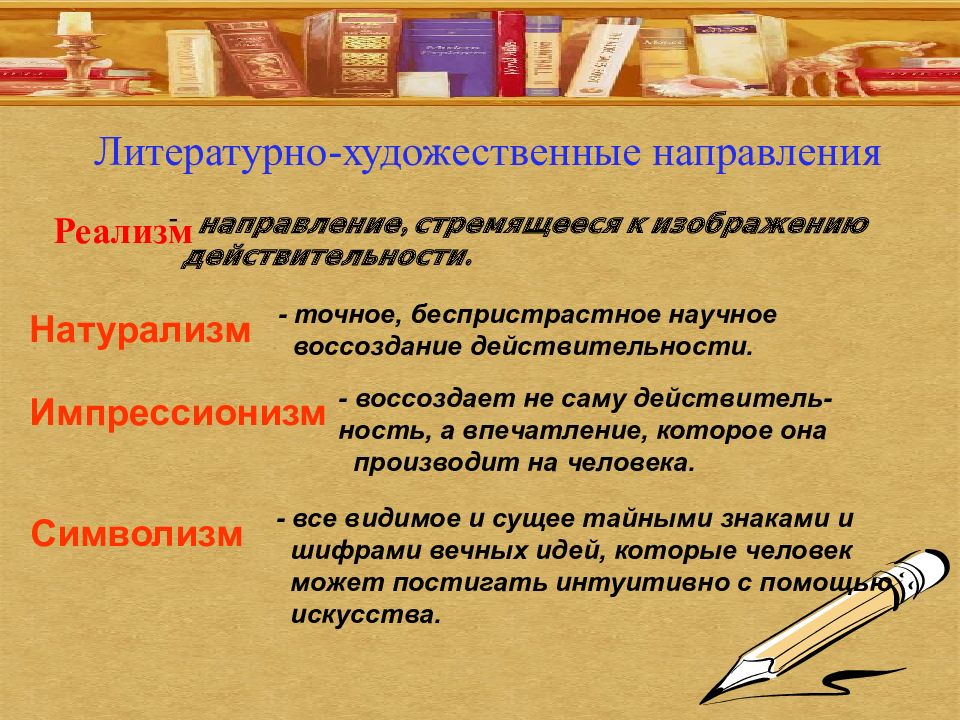 Литературно-художественные направления

Реализм - направление, стремящееся к изображению действительности.

Натурализм - точное, беспристрастное научное воссоздание действительности.

Импрессионизм - воссоздает не саму действительность, а впечатление, которое она производит на человека.

Символизм - все видимое и сущее тайными знаками и шифрами вечных идей, которые человек может постигать интуитивно с помощью искусства.